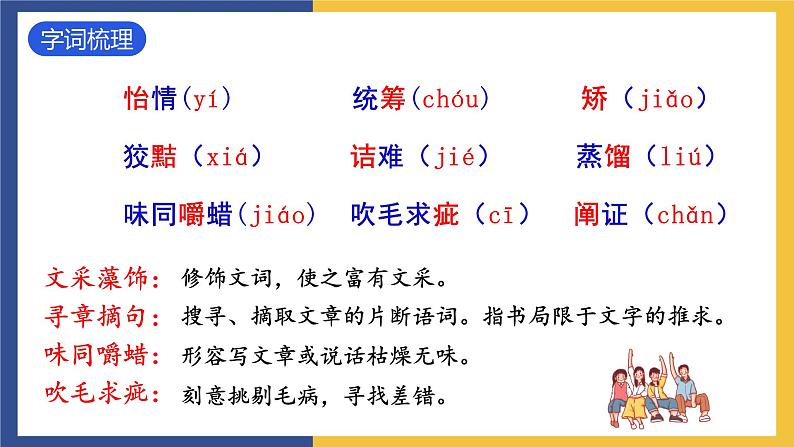 字词梳理

怡情(yí)　统筹(chóu)　矫（jiǎo）

狡黠（xiá）　诘难（jié）　蒸馏（liú）

味同嚼蜡(jiáo)　吹毛求疵（cī）　阐证（chǎn）

文采藻饰：修饰文词，使之富有文采。

寻章摘句：搜寻、摘取文章的片断语词。指书局限于文字的推求。

味同嚼蜡：形容写文章或说话枯燥无味。

吹毛求疵：刻意挑剔毛病，寻找差错。